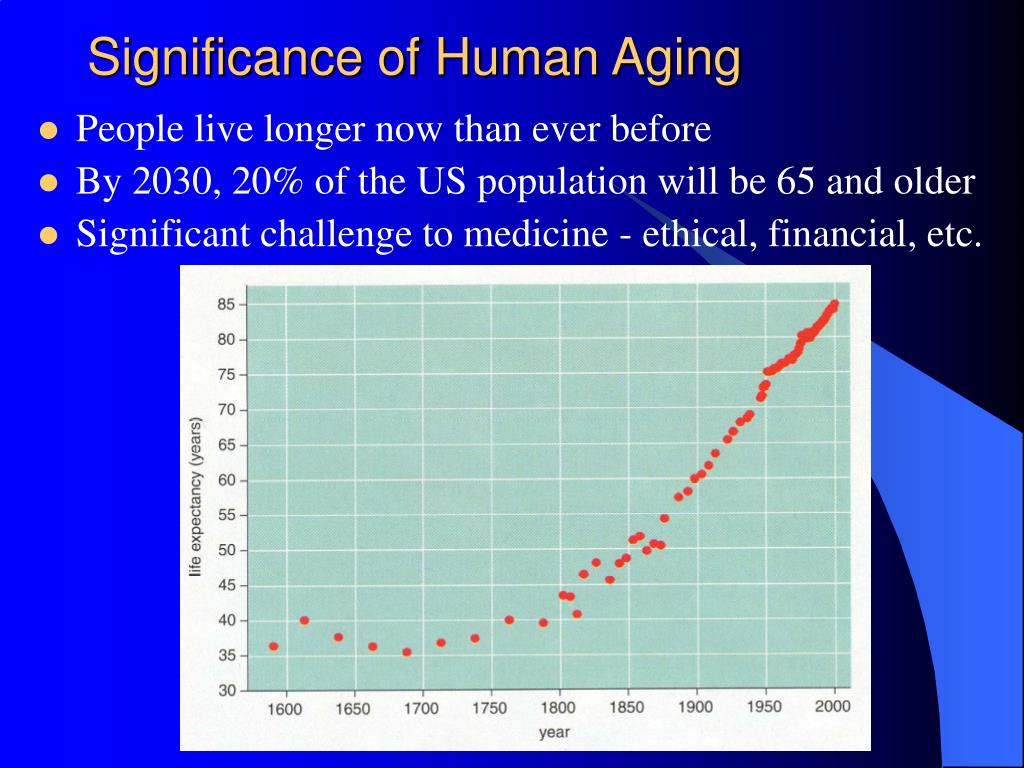 Significance of Human Aging

- People live longer now than ever before
- By 2030, 20% of the US population will be 65 and older
- Significant challenge to medicine - ethical, financial, etc.

life expectancy (years)

85
80
75
70
65
60
55
50
45
40
35
30

1600 1650 1700 1750 1800 1850 1900 1950 2000

year